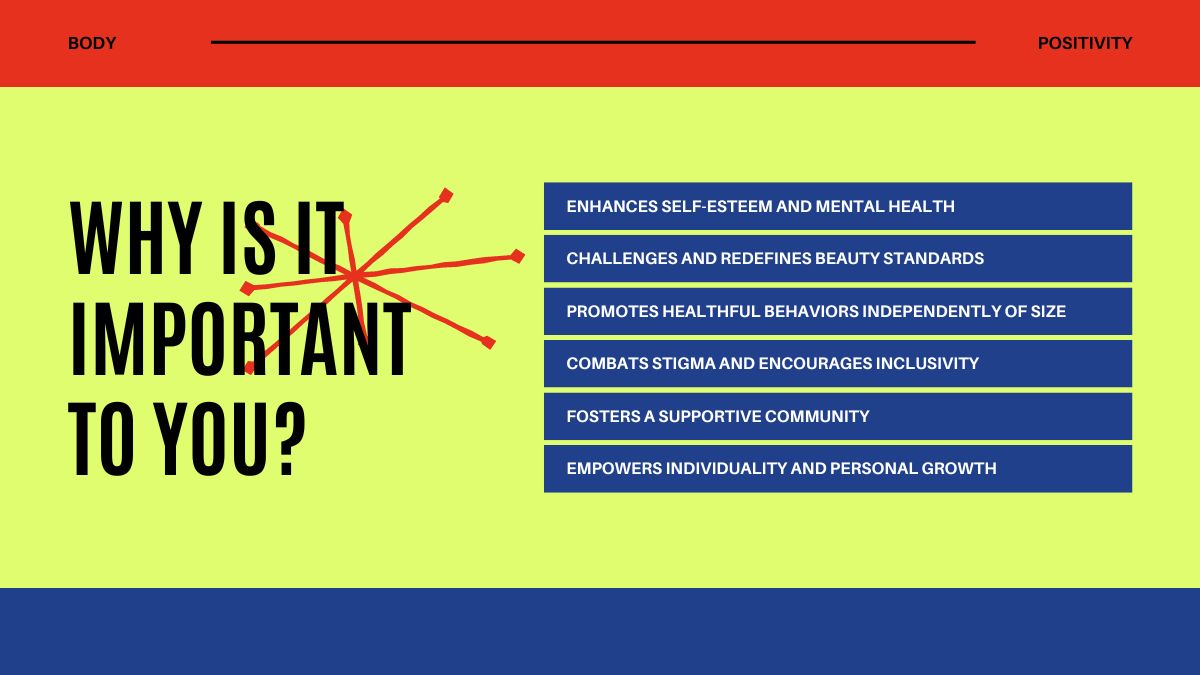 BODY

POSITIVITY

WHY IS IT IMPORTANT TO YOU?

ENHANCES SELF-ESTEEM AND MENTAL HEALTH

CHALLENGES AND REDEFINES BEAUTY STANDARDS

PROMOTES HEALTHFUL BEHAVIORS INDEPENDENTLY OF SIZE

COMBATS STIGMA AND ENCOURAGES INCLUSIVITY

FOSTERS A SUPPORTIVE COMMUNITY

EMPOWERS INDIVIDUALITY AND PERSONAL GROWTH